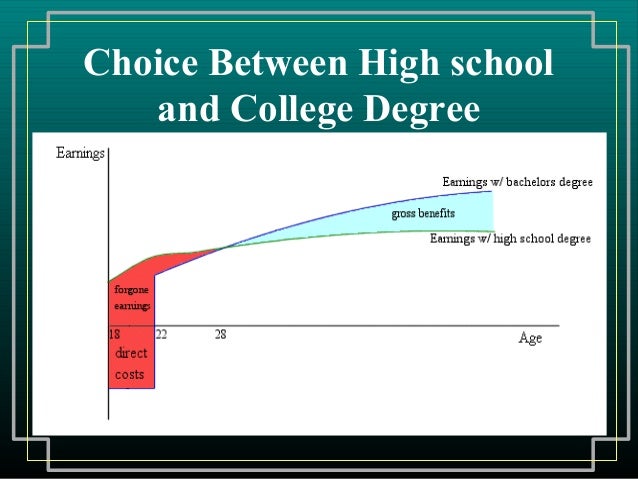 Choice Between High school and College Degree

Earnings

Earnings w/ bachelors degree

gross benefits

Earnings w/ high school degree

forgone earnings

18
22
28
Age

direct costs